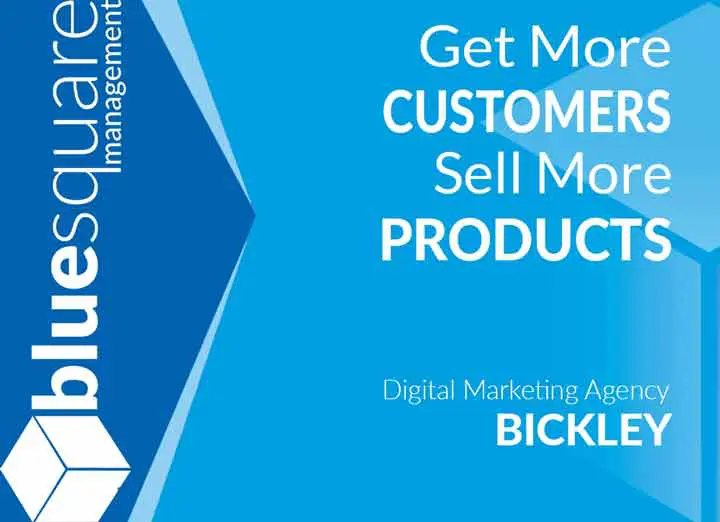 bluesquare management

Get More
CUSTOMERS
Sell More
PRODUCTS

Digital Marketing Agency
BICKLEY